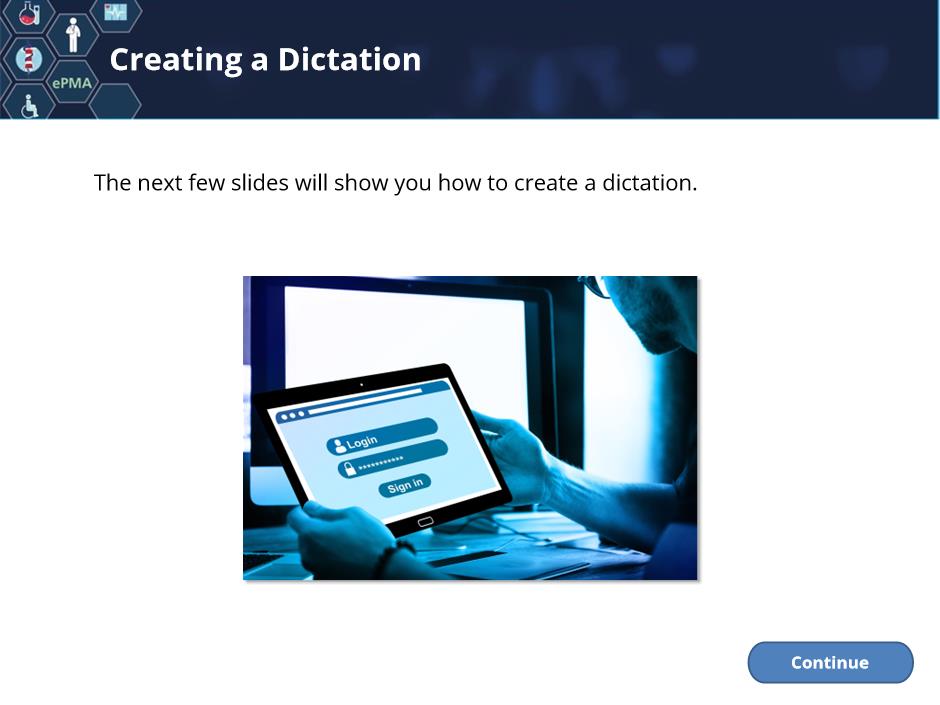 ePMA

Creating a Dictation

The next few slides will show you how to create a dictation.

Login
**********
Sign in

Continue